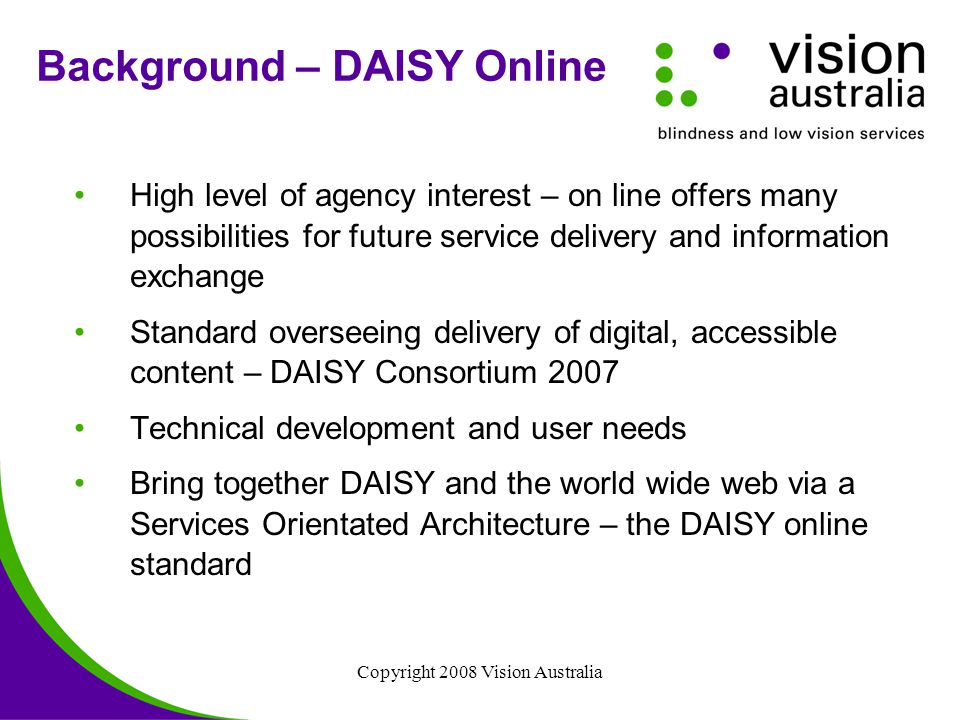 Background – DAISY Online

vision australia
blindness and low vision services

• High level of agency interest – on line offers many possibilities for future service delivery and information exchange

• Standard overseeing delivery of digital, accessible content – DAISY Consortium 2007

• Technical development and user needs

• Bring together DAISY and the world wide web via a Services Orientated Architecture – the DAISY online standard

Copyright 2008 Vision Australia